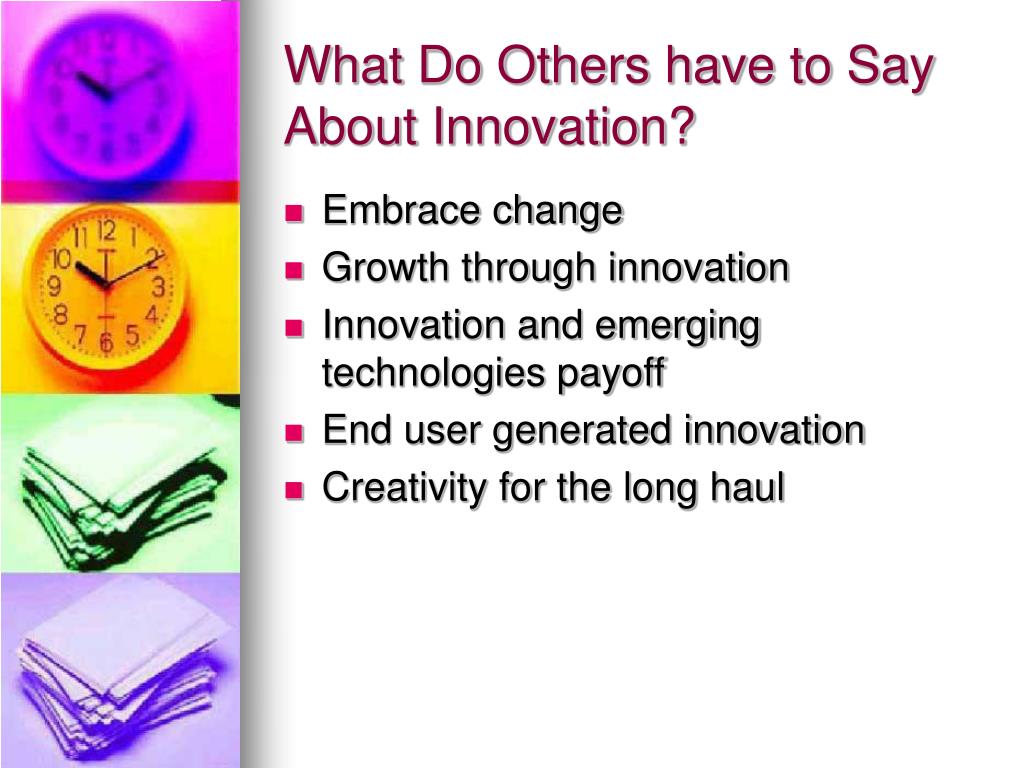 What Do Others have to Say About Innovation?

- Embrace change
- Growth through innovation
- Innovation and emerging technologies payoff
- End user generated innovation
- Creativity for the long haul